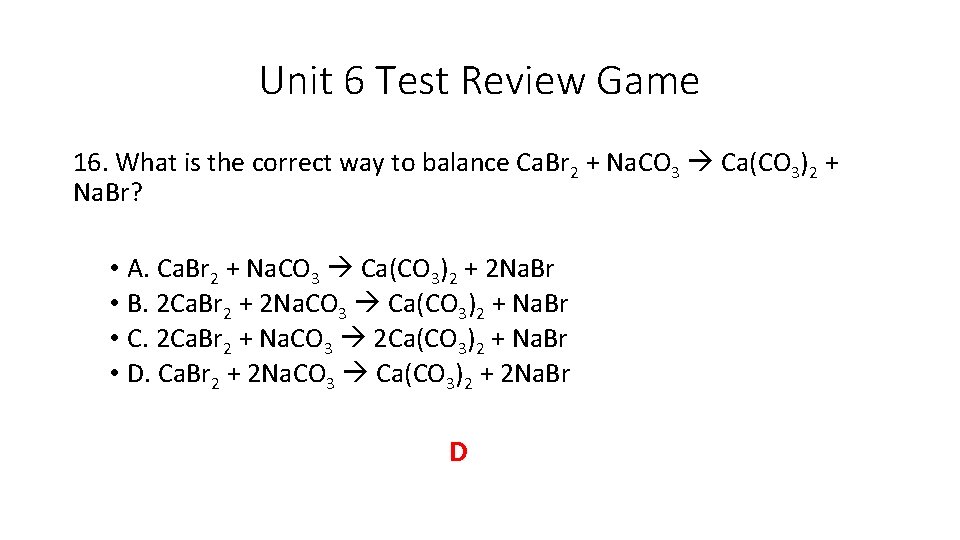 Unit 6 Test Review Game

16. What is the correct way to balance $CaBr_2 + NaCO_3 \rightarrow Ca(CO_3)_2 + NaBr$?

• A. $CaBr_2 + NaCO_3 \rightarrow Ca(CO_3)_2 + 2NaBr$
• B. $2CaBr_2 + 2NaCO_3 \rightarrow Ca(CO_3)_2 + NaBr$
• C. $2CaBr_2 + NaCO_3 \rightarrow 2Ca(CO_3)_2 + NaBr$
• D. $CaBr_2 + 2NaCO_3 \rightarrow Ca(CO_3)_2 + 2NaBr$

D